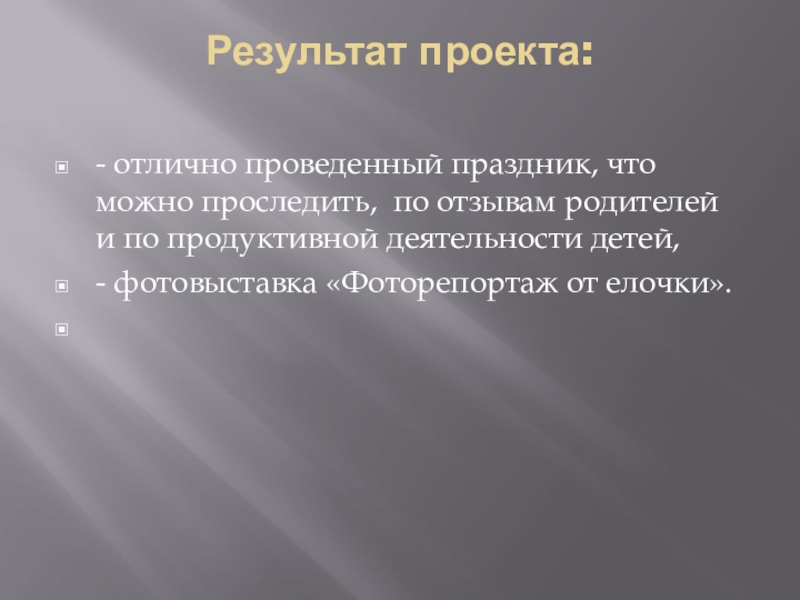 Результат проекта:

- отлично проведенный праздник, что можно проследить,  по отзывам родителей и по продуктивной деятельности детей,

- фотовыставка «Фоторепортаж от елочки».